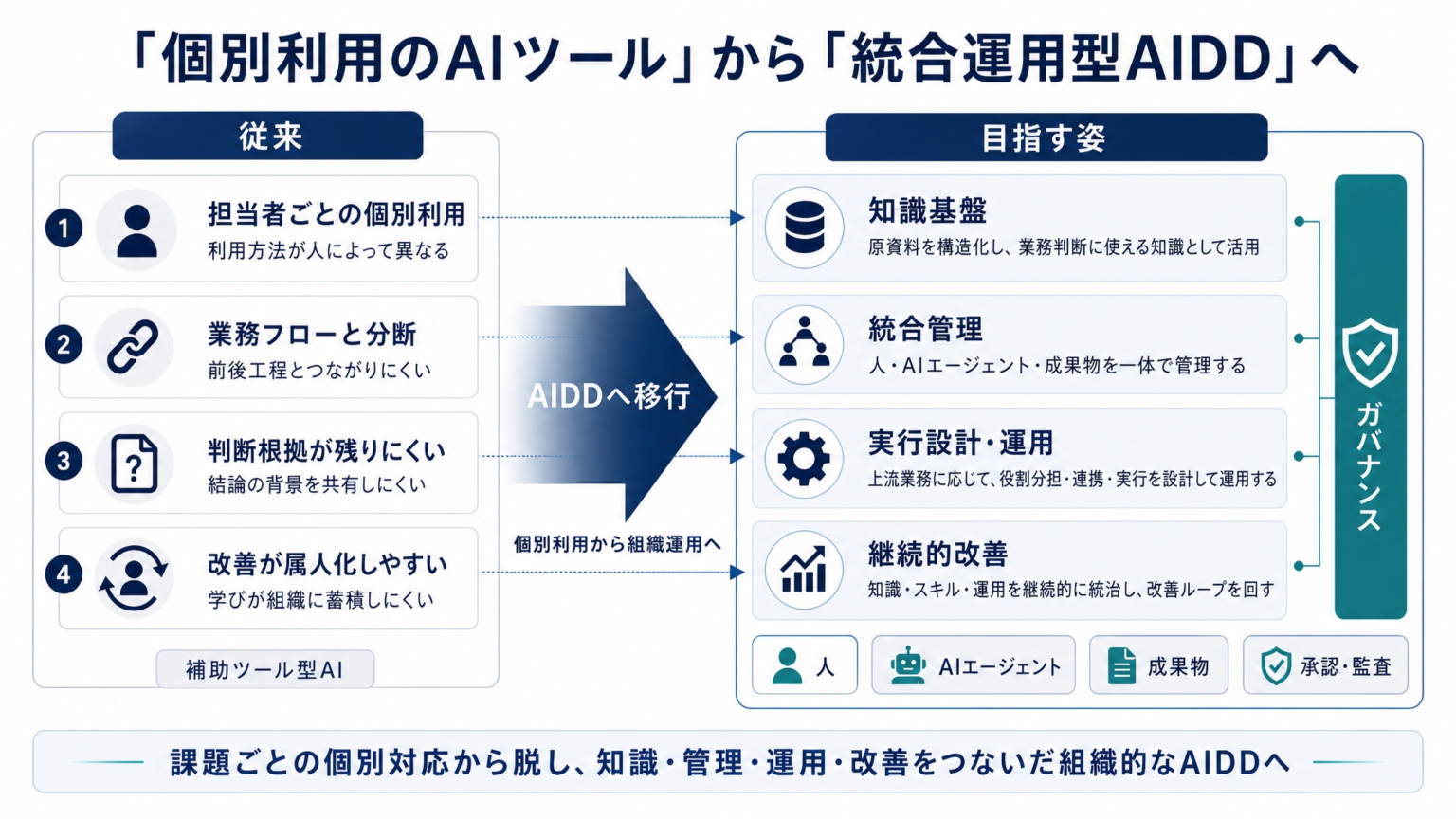 「個別利用のAIツール」から「統合運用型AIDD」へ

従来

1 担当者ごとの個別利用
利用方法が人によって異なる

2 業務フローと分断
前後工程とつながりにくい

3 判断根拠が残りにくい
結論の背景を共有しにくい

4 改善が属人化しやすい
学びが組織に蓄積しにくい

補助ツール型AI

AIDDへ移行

個別利用から組織運用へ

目指す姿

知識基盤
原資料を構造化し、業務判断に使える知識として活用

統合管理
人・AIエージェント・成果物を一体で管理する

実行設計・運用
上流業務に応じて、役割分担・連携・実行を設計して運用する

継続的改善
知識・スキル・運用を継続的に統治し、改善ループを回す

ガバナンス

人
AIエージェント
成果物
承認・監査

課題ごとの個別対応から脱し、知識・管理・運用・改善をつないだ組織的なAIDDへ